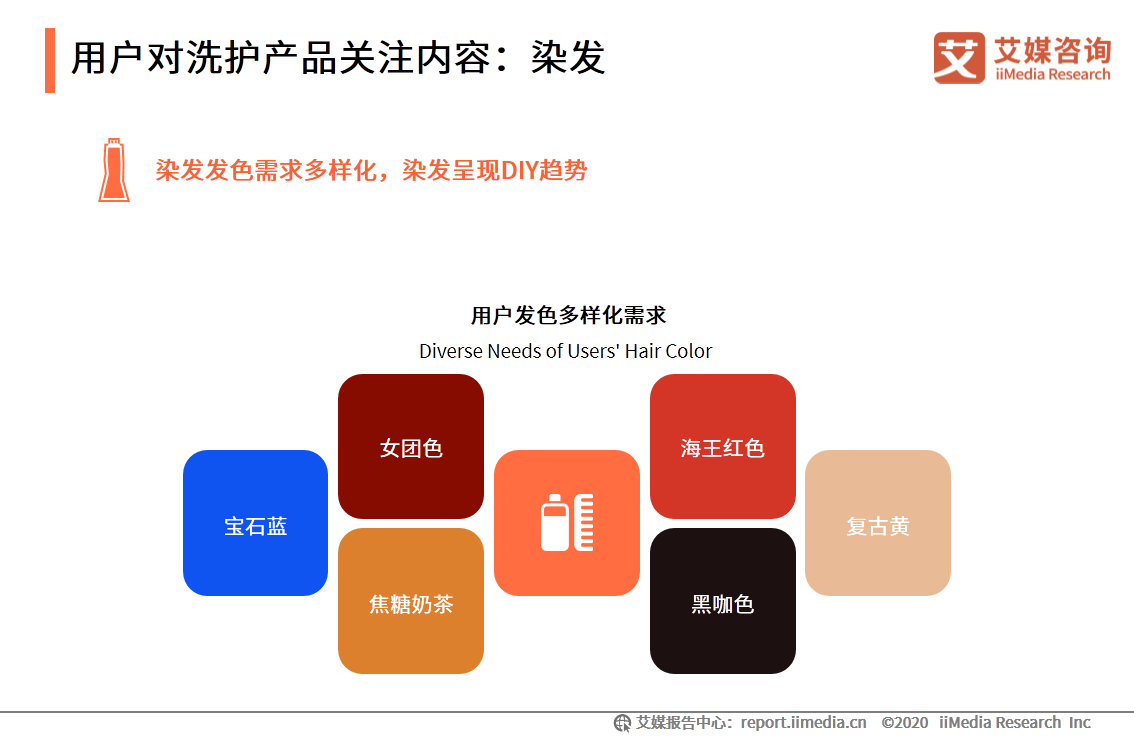 用户对洗护产品关注内容：染发

艾媒咨询
iiMedia Research

染发发色需求多样化，染发呈现DIY趋势

用户发色多样化需求
Diverse Needs of Users' Hair Color

宝石蓝

女团色

焦糖奶茶

海王红色

黑咖色

复古黄

艾媒报告中心：report.iimedia.cn ©2020 iiMedia Research Inc